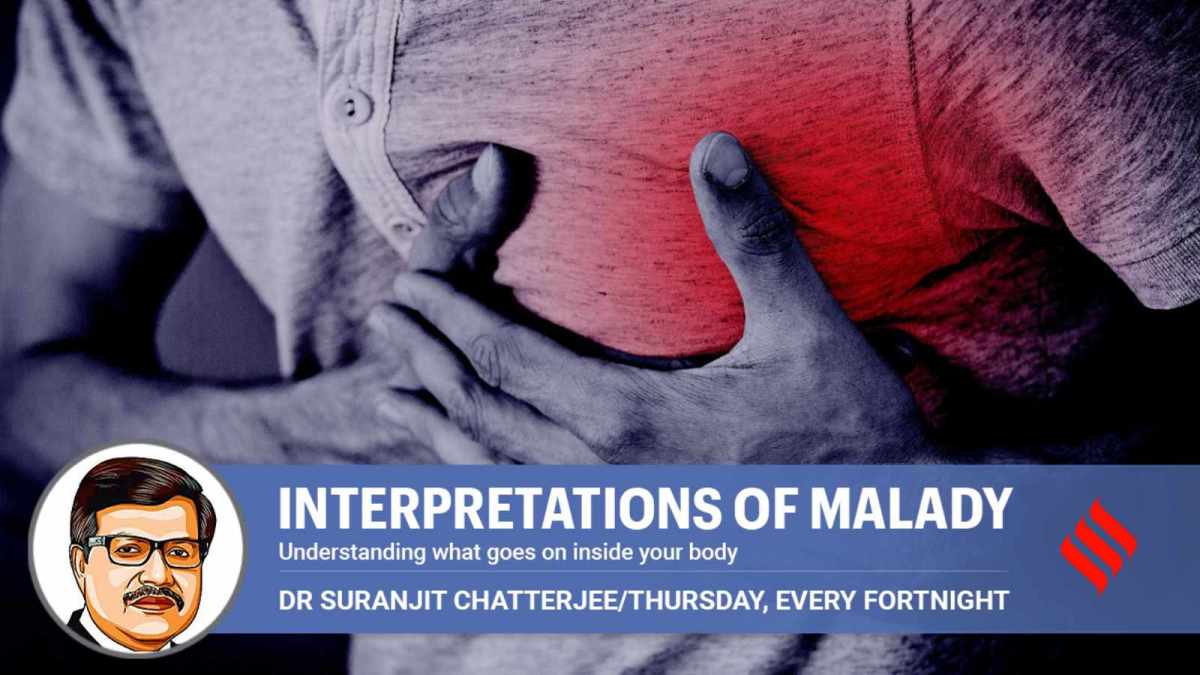 INTERPRETATIONS OF MALADY
Understanding what goes on inside your body
DR SURANJIT CHATTERJEE/THURSDAY, EVERY FORTNIGHT